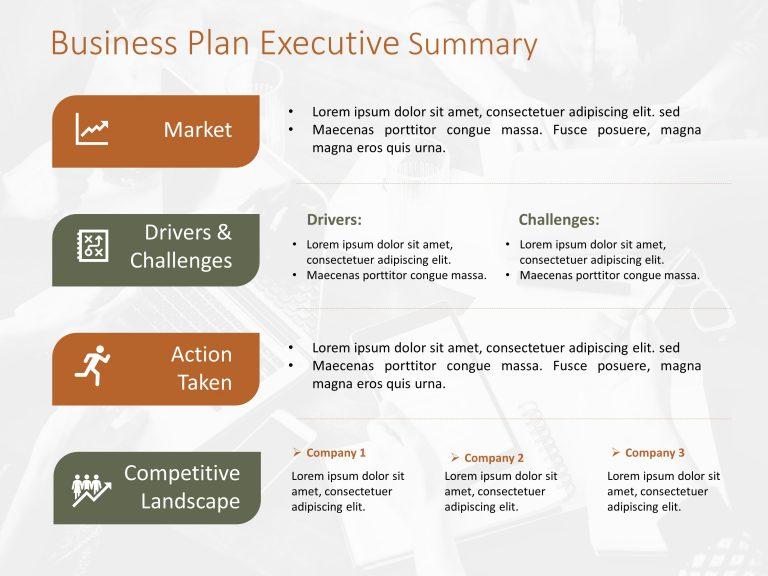 Business Plan Executive Summary

Market

• Lorem ipsum dolor sit amet, consectetuer adipiscing elit. sed
• Maecenas porttitor congue massa. Fusce posuere, magna magna eros quis urna.

Drivers & Challenges

Drivers:
• Lorem ipsum dolor sit amet, consectetuer adipiscing elit.
• Maecenas porttitor congue massa.

Challenges:
• Lorem ipsum dolor sit amet, consectetuer adipiscing elit.
• Maecenas porttitor congue massa.

Action Taken

• Lorem ipsum dolor sit amet, consectetuer adipiscing elit. sed
• Maecenas porttitor congue massa. Fusce posuere, magna magna eros quis urna.

Competitive Landscape

➢ Company 1
Lorem ipsum dolor sit amet, consectetuer adipiscing elit.

➢ Company 2
Lorem ipsum dolor sit amet, consectetuer adipiscing elit.

➢ Company 3
Lorem ipsum dolor sit amet, consectetuer adipiscing elit.